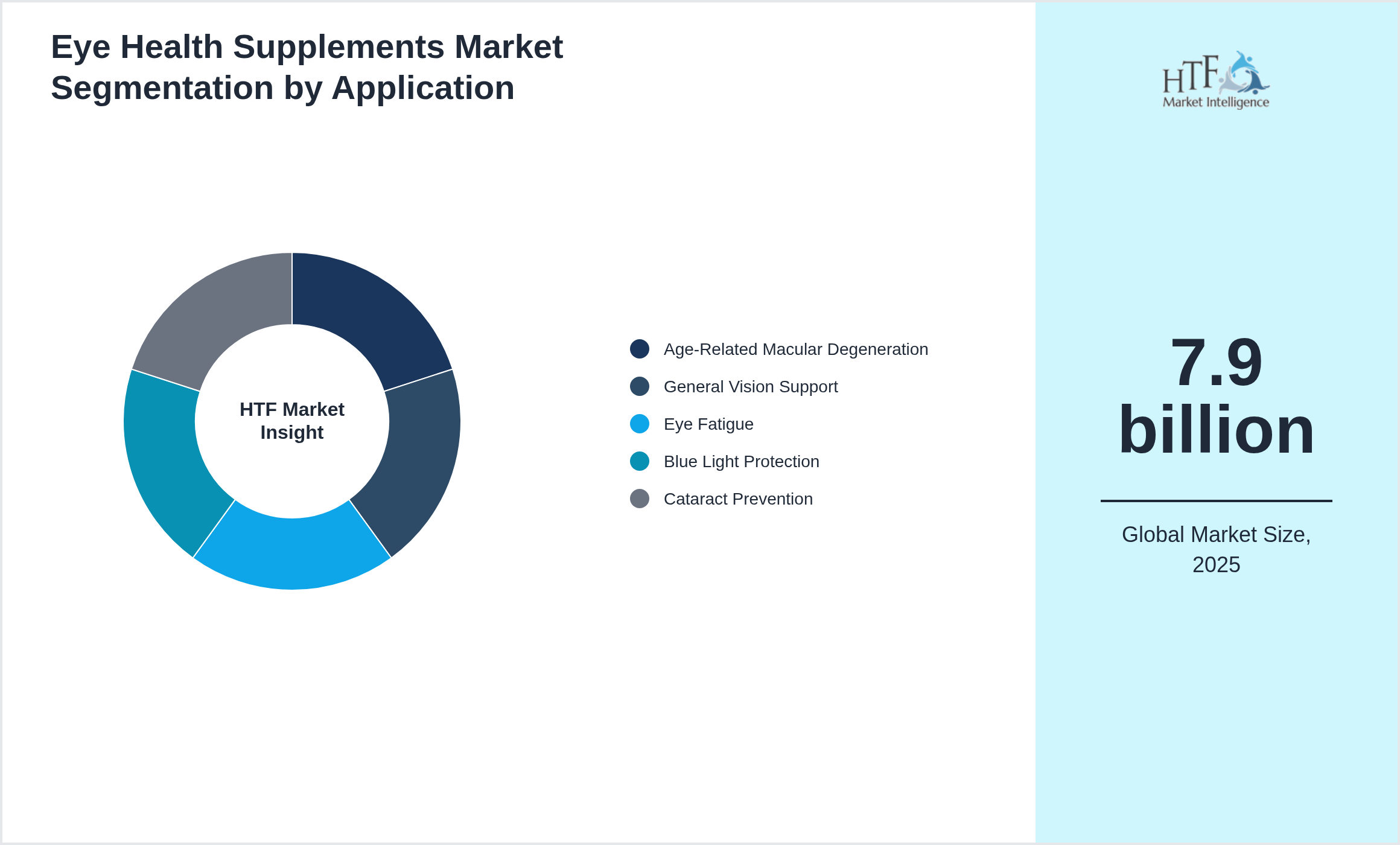 Eye Health Supplements Market Segmentation by Application

HTF Market Insight

Age-Related Macular Degeneration
General Vision Support
Eye Fatigue
Blue Light Protection
Cataract Prevention

HTF Market Intelligence

7.9 billion

Global Market Size, 2025